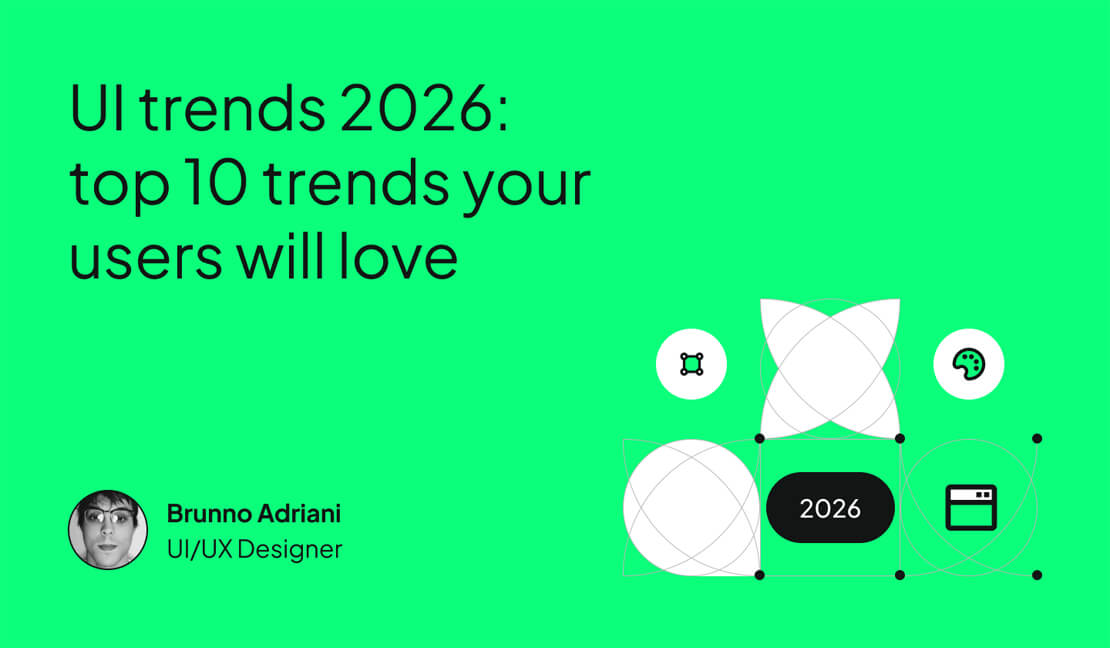 UI trends 2026: top 10 trends your users will love

Brunno Adriani
UI/UX Designer

2026